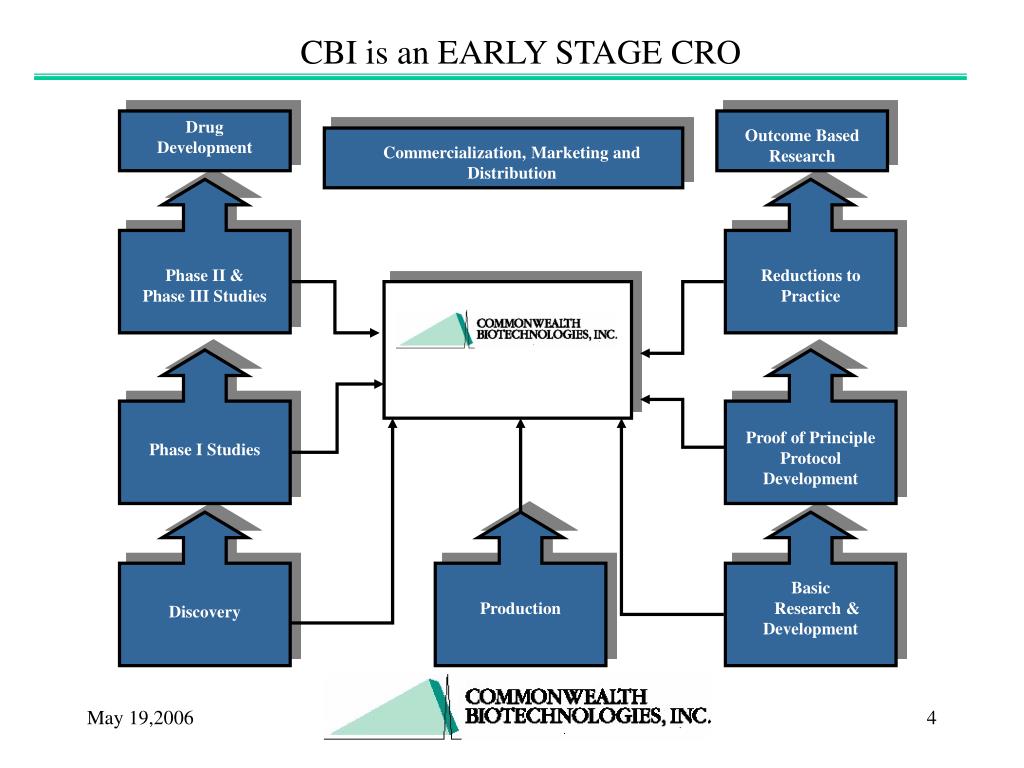 CBI is an EARLY STAGE CRO

Drug Development

Commercialization, Marketing and Distribution

Outcome Based Research

Phase II & Phase III Studies

COMMONWEALTH BIOTECHNOLOGIES, INC.

Reductions to Practice

Phase I Studies

Proof of Principle Protocol Development

Discovery

Production

Basic Research & Development

May 19,2006

COMMONWEALTH BIOTECHNOLOGIES, INC.

4